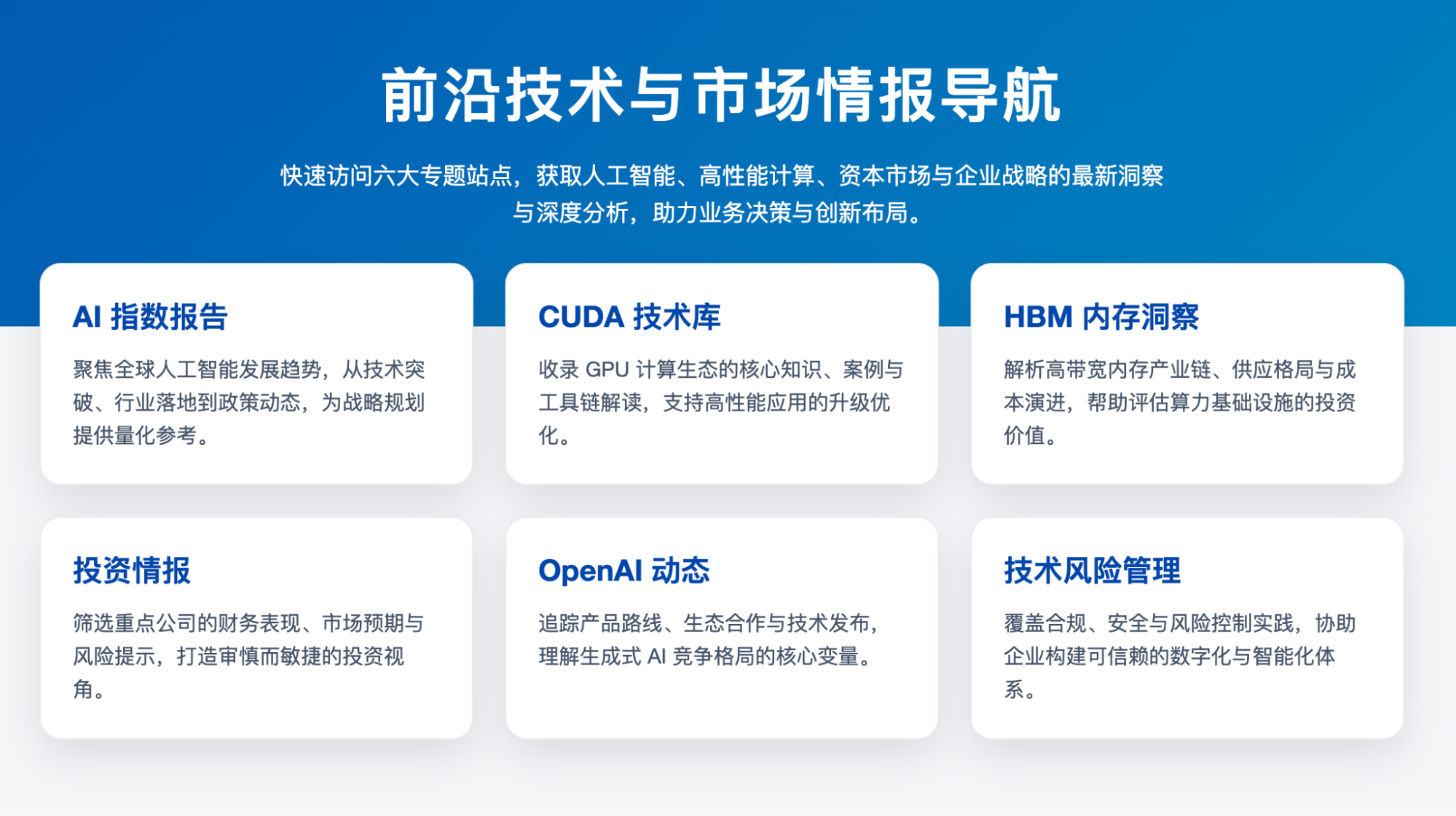 前沿技术与市场情报导航

快速访问六大专题站点，获取人工智能、高性能计算、资本市场与企业战略的最新洞察与深度分析，助力业务决策与创新布局。

AI 指数报告

聚焦全球人工智能发展趋势，从技术突破、行业落地到政策动态，为战略规划提供量化参考。

CUDA 技术库

收录 GPU 计算生态的核心知识、案例与工具链解读，支持高性能应用的升级优化。

HBM 内存洞察

解析高带宽内存产业链、供应格局与成本演进，帮助评估算力基础设施的投资价值。

投资情报

筛选重点公司的财务表现、市场预期与风险提示，打造审慎而敏捷的投资视角。

OpenAI 动态

追踪产品路线、生态合作与技术发布，理解生成式 AI 竞争格局的核心变量。

技术风险管理

覆盖合规、安全与风险控制实践，协助企业构建可信赖的数字化与智能化体系。